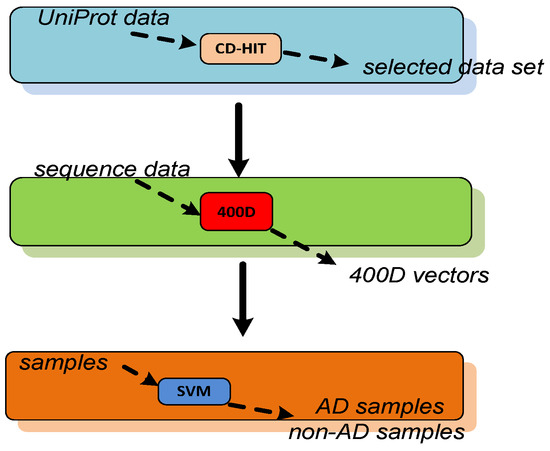 UniProt data

CD-HIT

selected data set

sequence data

400D

400D vectors

samples

SVM

AD samples

non-AD samples